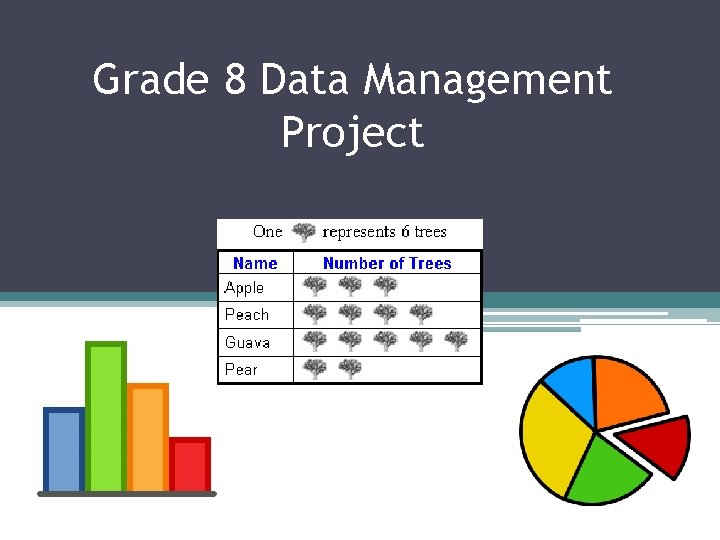 Grade 8 Data Management Project

One represents 6 trees

| Name | Number of Trees |
|---|---|
| Apple | |
| Peach | |
| Guava | |
| Pear | |